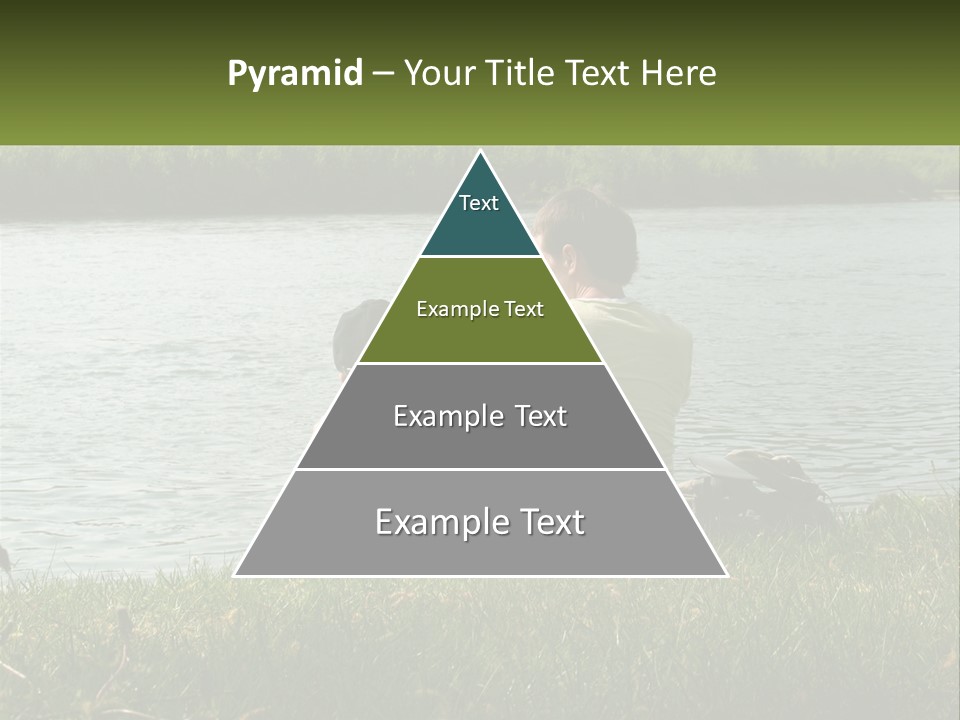 Pyramid – Your Title Text Here

Text

Example Text

Example Text

Example Text